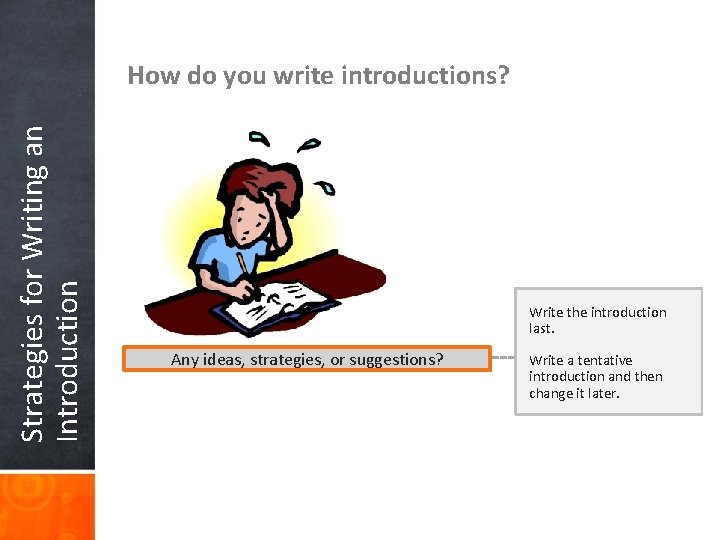 Strategies for Writing an Introduction

How do you write introductions?

Any ideas, strategies, or suggestions?

Write the introduction last.

Write a tentative introduction and then change it later.